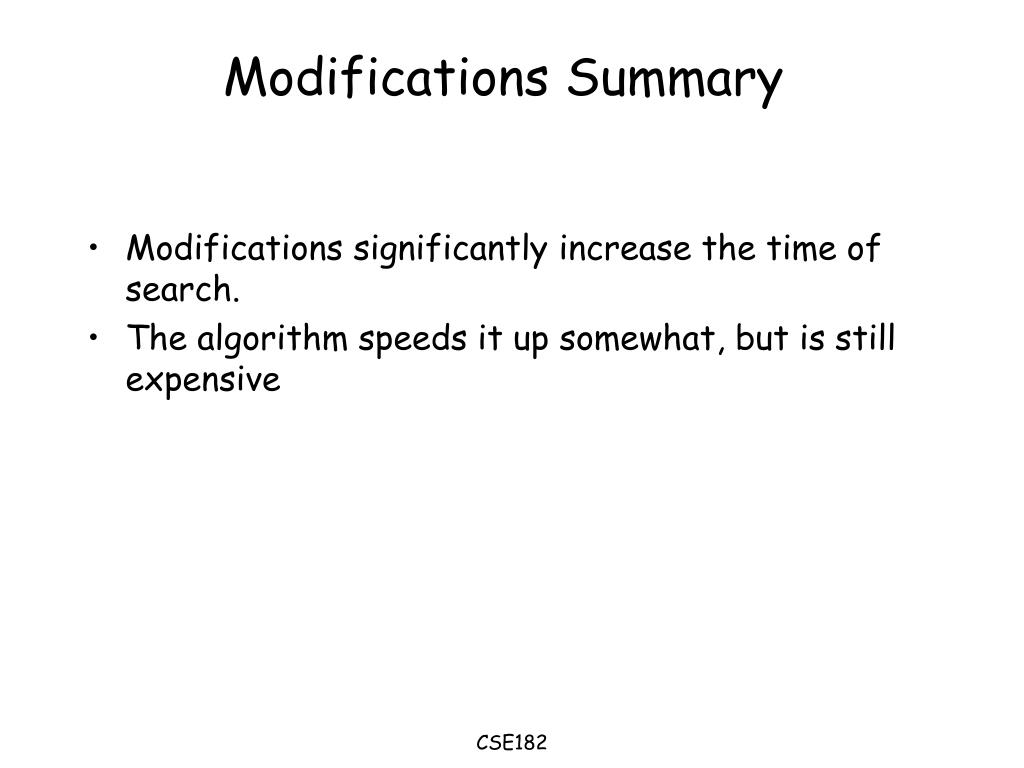 Modifications Summary

• Modifications significantly increase the time of search.
• The algorithm speeds it up somewhat, but is still expensive

CSE182